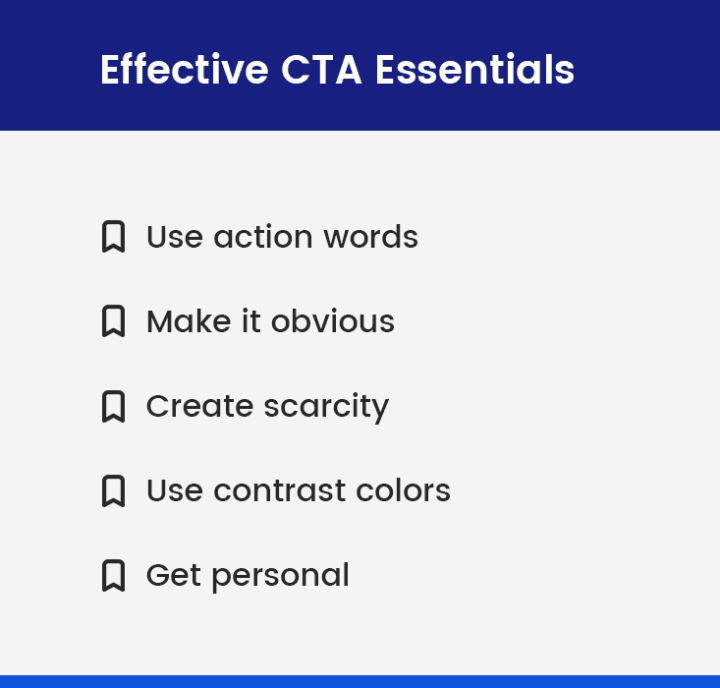 Effective CTA Essentials

Use action words

Make it obvious

Create scarcity

Use contrast colors

Get personal